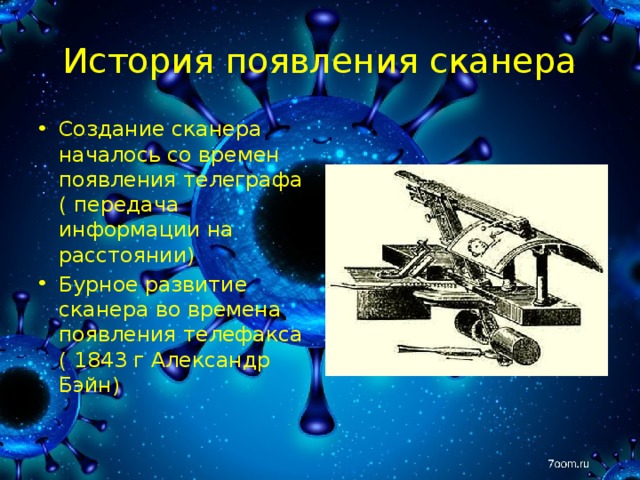 История появления сканера

• Создание сканера началось со времен появления телеграфа ( передача информации на расстоянии)
• Бурное развитие сканера во времена появления телефакса ( 1843 г Александр Бэйн)

7oom.ru